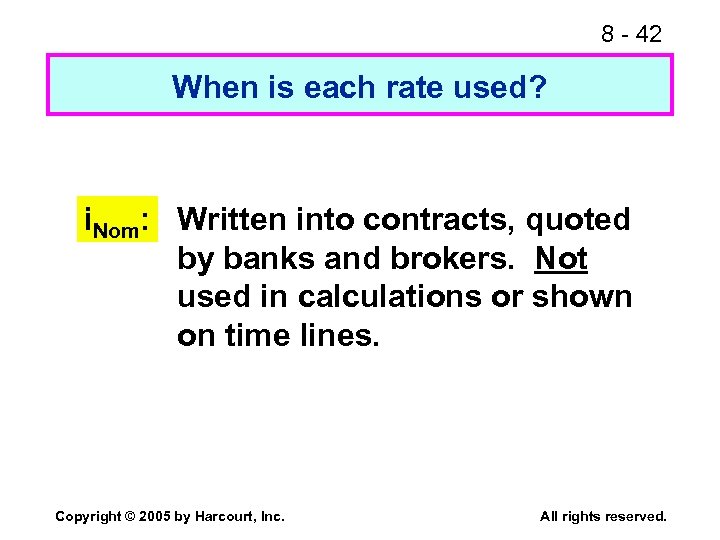 8 - 42

When is each rate used?

$i_{Nom}$: Written into contracts, quoted by banks and brokers. Not used in calculations or shown on time lines.

Copyright © 2005 by Harcourt, Inc.

All rights reserved.